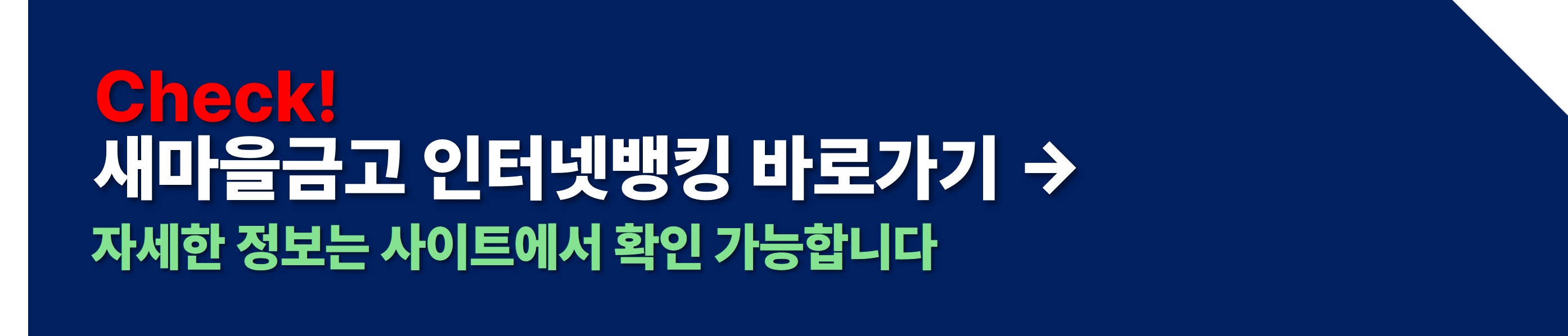 Check!
새마을금고 인터넷뱅킹 바로가기 →
자세한 정보는 사이트에서 확인 가능합니다